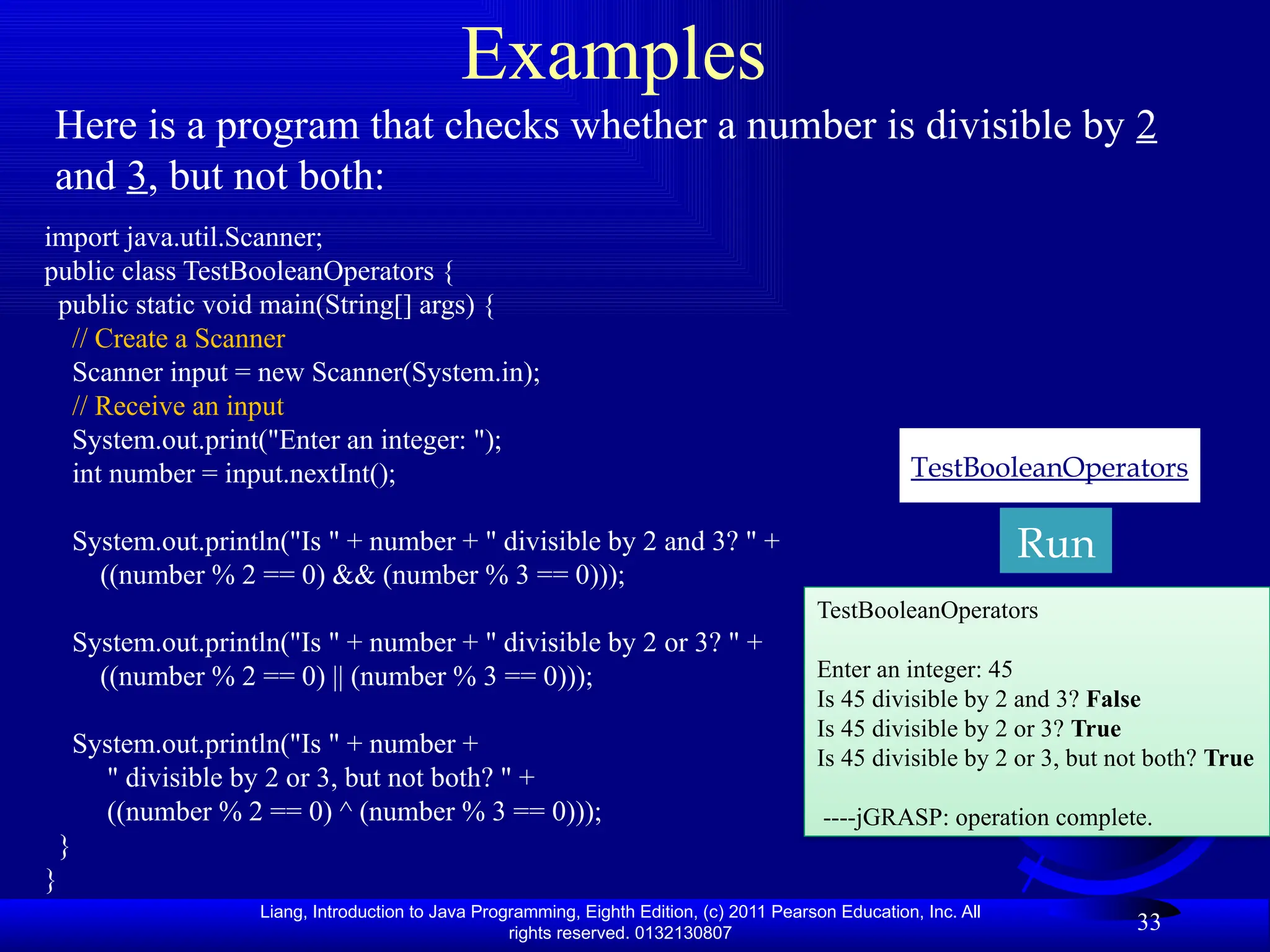 Examples

Here is a program that checks whether a number is divisible by 2 and 3, but not both:

import java.util.Scanner;
public class TestBooleanOperators {
 public static void main(String[] args) {
  // Create a Scanner
  Scanner input = new Scanner(System.in);
  // Receive an input
  System.out.print("Enter an integer: ");
  int number = input.nextInt();

  System.out.println("Is " + number + " divisible by 2 and 3? " +
   ((number % 2 == 0) && (number % 3 == 0)));

  System.out.println("Is " + number + " divisible by 2 or 3? " +
   ((number % 2 == 0) || (number % 3 == 0)));

  System.out.println("Is " + number +
   " divisible by 2 or 3, but not both? " +
   ((number % 2 == 0) ^ (number % 3 == 0)));
 }
}

TestBooleanOperators

Run

TestBooleanOperators

Enter an integer: 45
Is 45 divisible by 2 and 3? False
Is 45 divisible by 2 or 3? True
Is 45 divisible by 2 or 3, but not both? True

----jGRASP: operation complete.

Liang, Introduction to Java Programming, Eighth Edition, (c) 2011 Pearson Education, Inc. All rights reserved. 0132130807

33